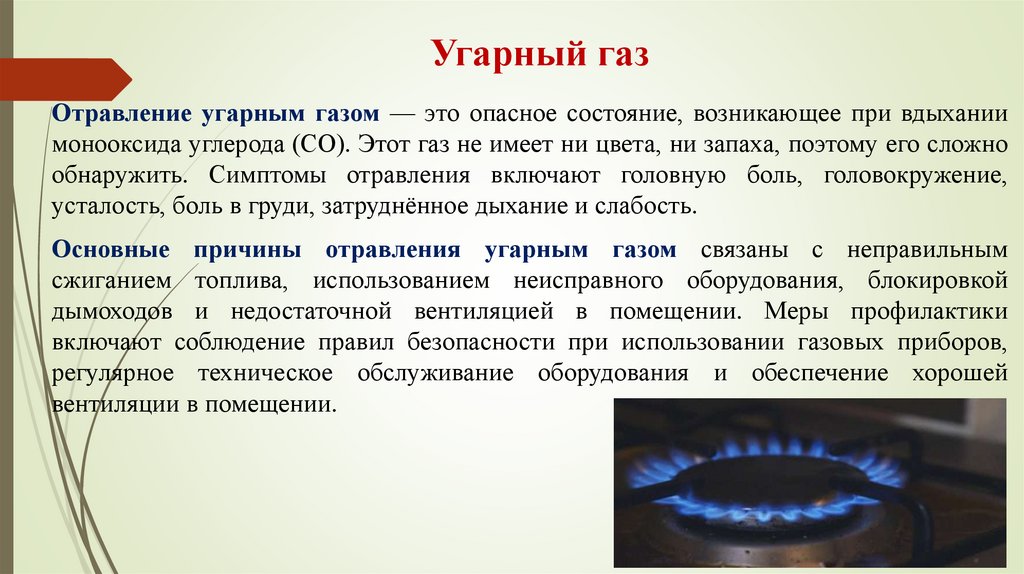 Угарный газ

Отравление угарным газом — это опасное состояние, возникающее при вдыхании монооксида углерода (CO). Этот газ не имеет ни цвета, ни запаха, поэтому его сложно обнаружить. Симптомы отравления включают головную боль, головокружение, усталость, боль в груди, затруднённое дыхание и слабость.

Основные причины отравления угарным газом связаны с неправильным сжиганием топлива, использованием неисправного оборудования, блокировкой дымоходов и недостаточной вентиляцией в помещении. Меры профилактики включают соблюдение правил безопасности при использовании газовых приборов, регулярное техническое обслуживание оборудования и обеспечение хорошей вентиляции в помещении.